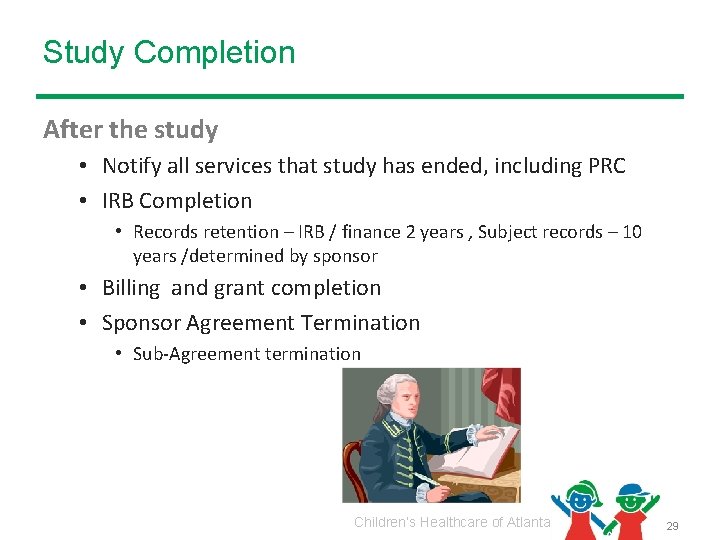 Study Completion

After the study

• Notify all services that study has ended, including PRC
• IRB Completion
  • Records retention – IRB / finance 2 years , Subject records – 10 years /determined by sponsor
• Billing and grant completion
• Sponsor Agreement Termination
  • Sub-Agreement termination

Children's Healthcare of Atlanta

29